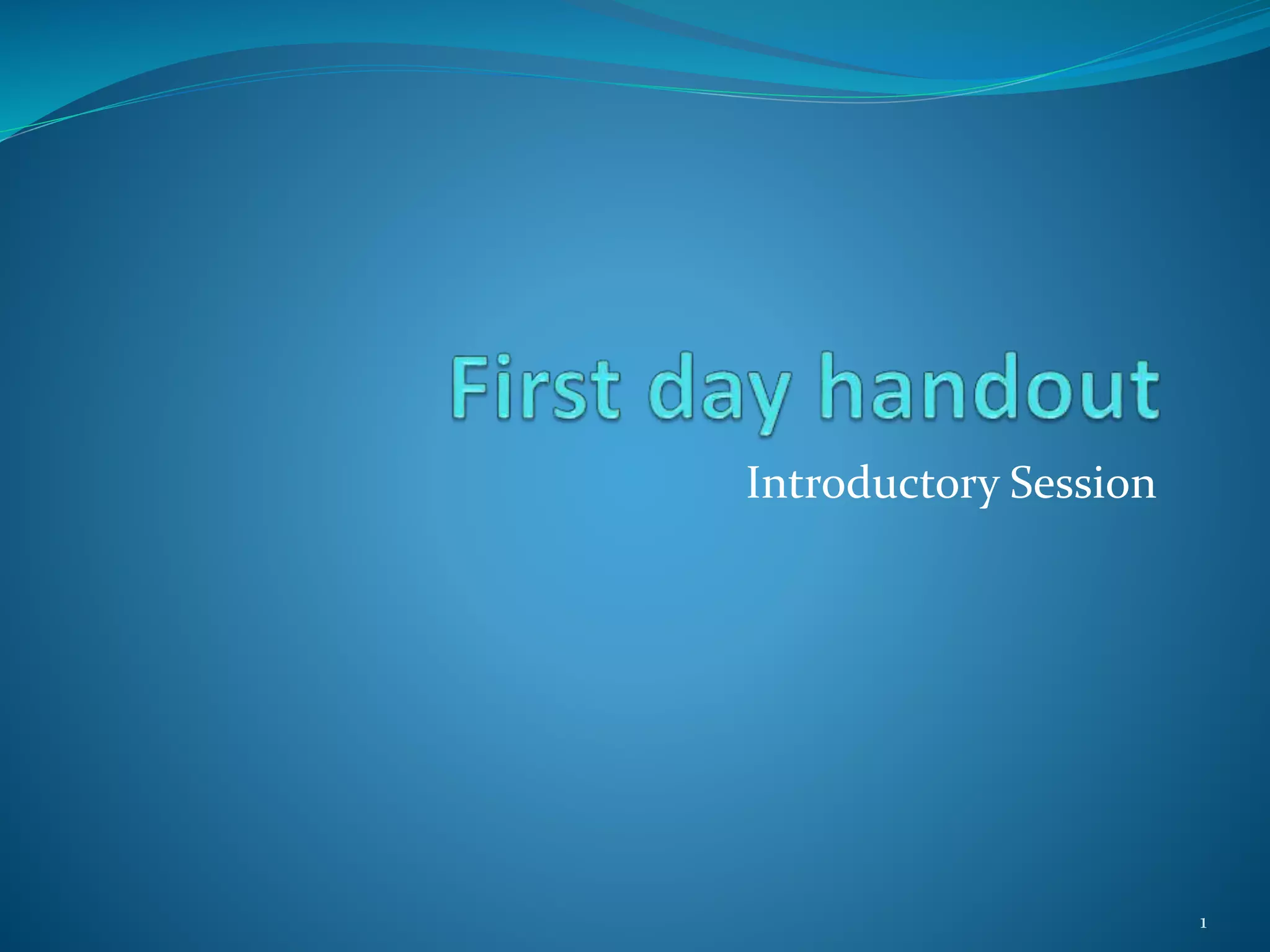 First day handout

Introductory Session

1